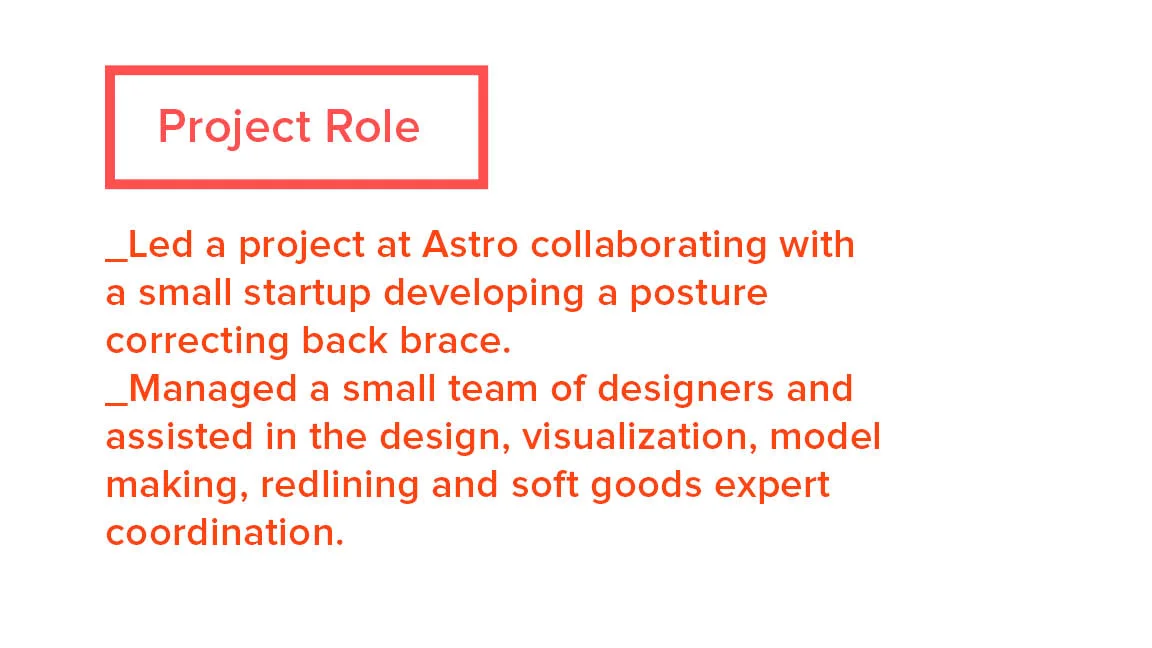 Project Role

_Led a project at Astro collaborating with a small startup developing a posture correcting back brace.
_Managed a small team of designers and assisted in the design, visualization, model making, redlining and soft goods expert coordination.